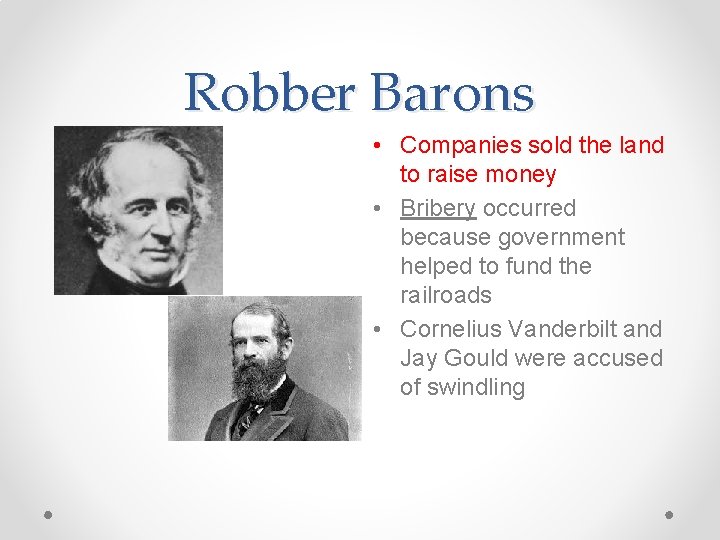 Robber Barons

• Companies sold the land to raise money
• Bribery occurred because government helped to fund the railroads
• Cornelius Vanderbilt and Jay Gould were accused of swindling